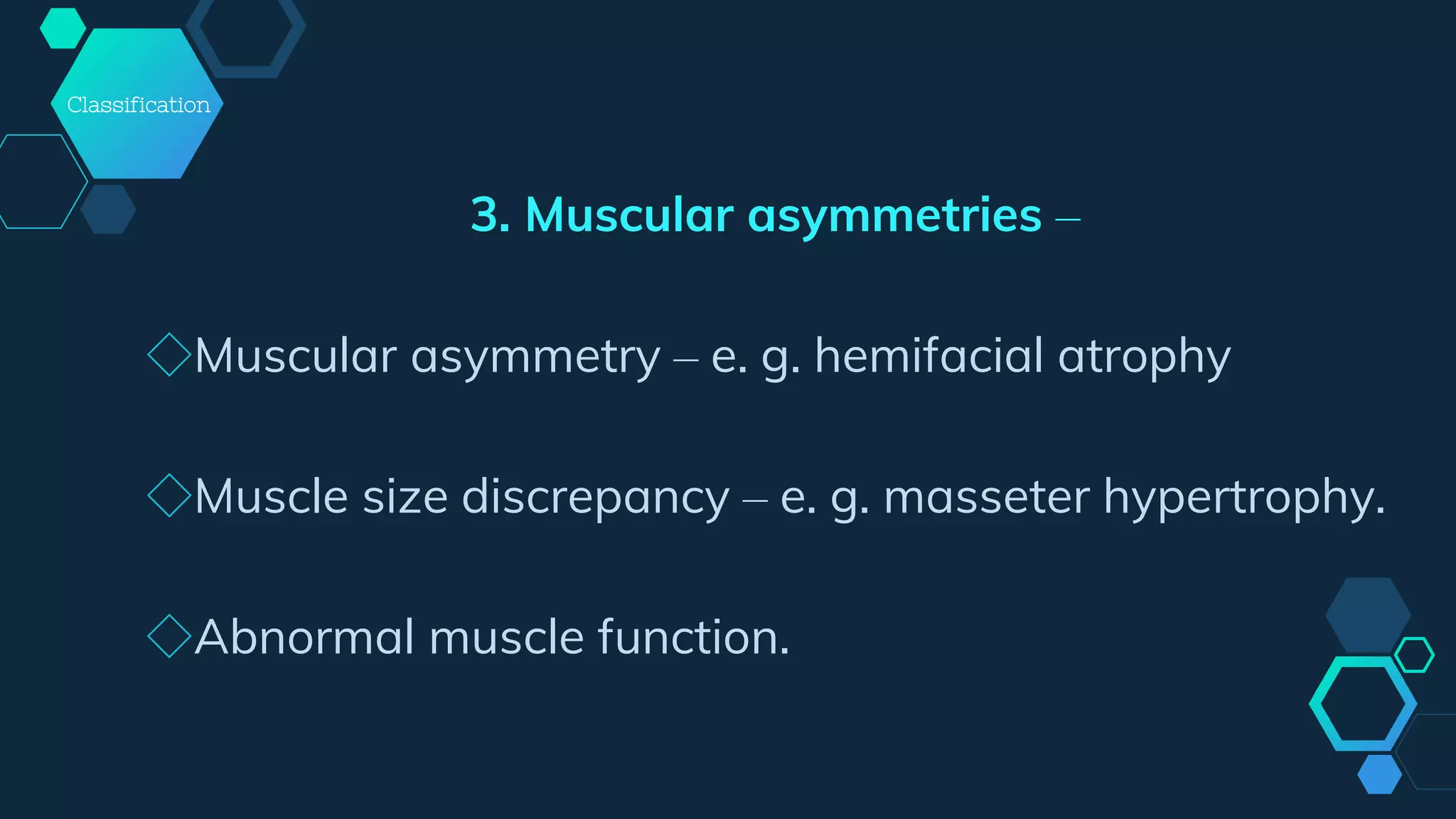 Classification

3. Muscular asymmetries –

◇Muscular asymmetry – e. g. hemifacial atrophy

◇Muscle size discrepancy – e. g. masseter hypertrophy.

◇Abnormal muscle function.